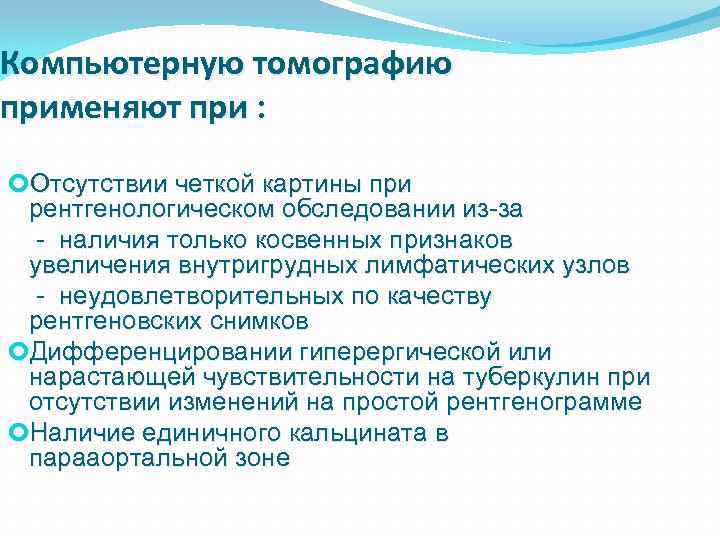 Компьютерную томографию применяют при :

Отсутствии четкой картины при рентгенологическом обследовании из-за

- наличия только косвенных признаков увеличения внутригрудных лимфатических узлов

- неудовлетворительных по качеству рентгеновских снимков

Дифференцировании гиперергической или нарастающей чувствительности на туберкулин при отсутствии изменений на простой рентгенограмме

Наличие единичного кальцината в парааортальной зоне